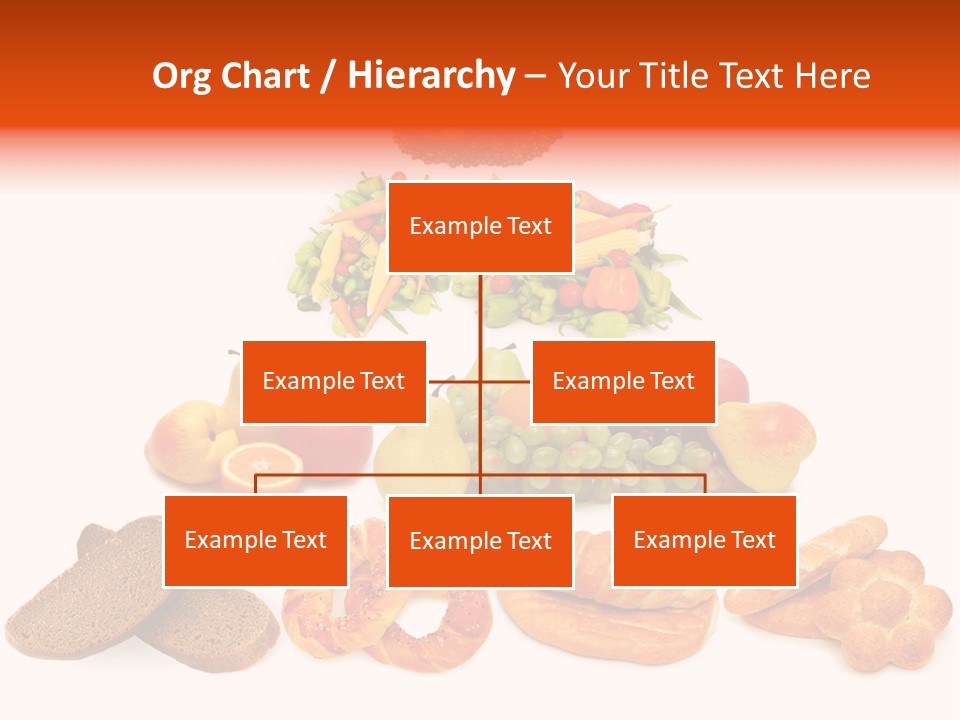 Org Chart / Hierarchy – Your Title Text Here

Example Text

Example Text

Example Text

Example Text

Example Text

Example Text